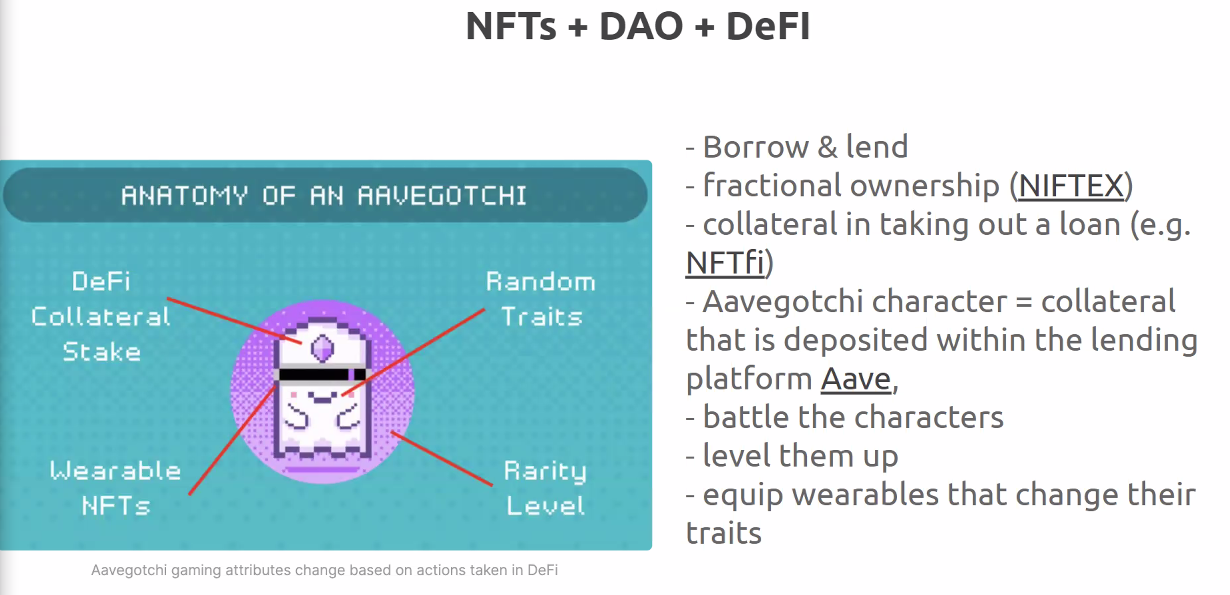 NFTs + DAO + DeFI

ANATOMY OF AN AAVEGOTCHI

DeFi Collateral Stake

Random Traits

Wearable NFTs

Rarity Level

Aavegotchi gaming attributes change based on actions taken in DeFi

- Borrow & lend
- fractional ownership (NIFTEX)
- collateral in taking out a loan (e.g. NFTfi)
- Aavegotchi character = collateral that is deposited within the lending platform Aave,
- battle the characters
- level them up
- equip wearables that change their traits